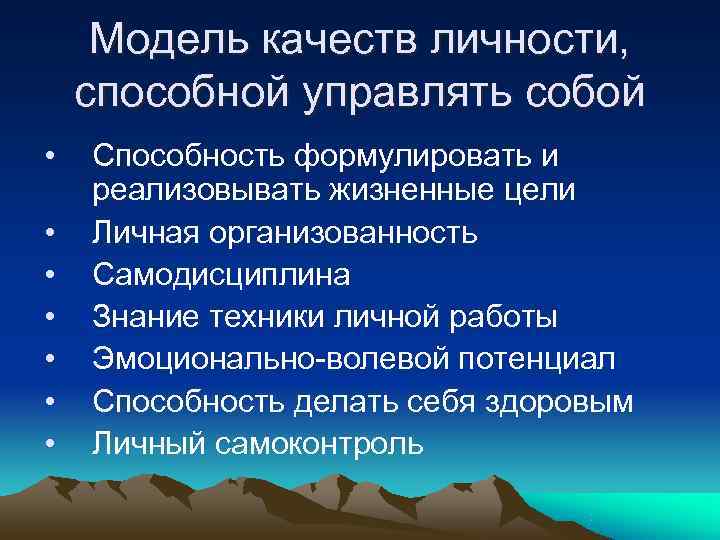 Модель качеств личности, способной управлять собой

• Способность формулировать и реализовывать жизненные цели
• Личная организованность
• Самодисциплина
• Знание техники личной работы
• Эмоционально-волевой потенциал
• Способность делать себя здоровым
• Личный самоконтроль